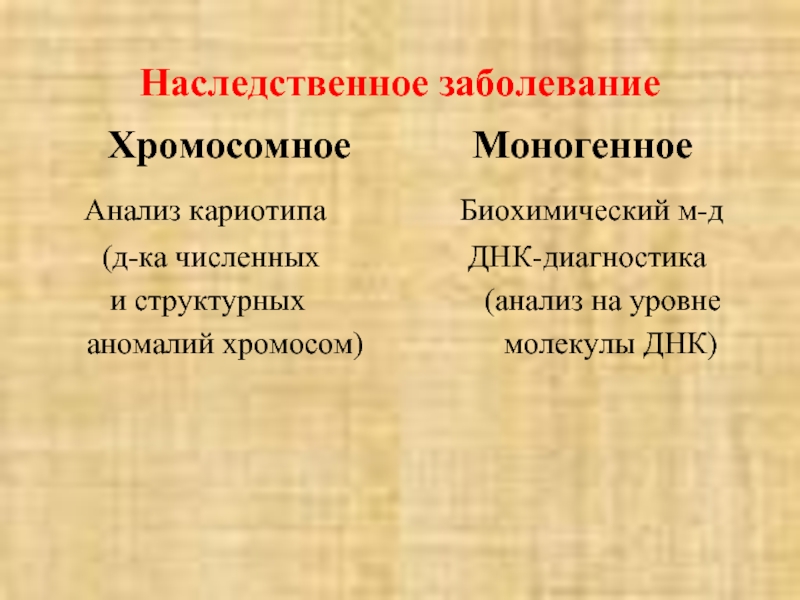 Наследственное заболевание

Хромосомное

Анализ кариотипа (д-ка численных и структурных аномалий хромосом)

Моногенное

Биохимический м-д

ДНК-диагностика (анализ на уровне молекулы ДНК)